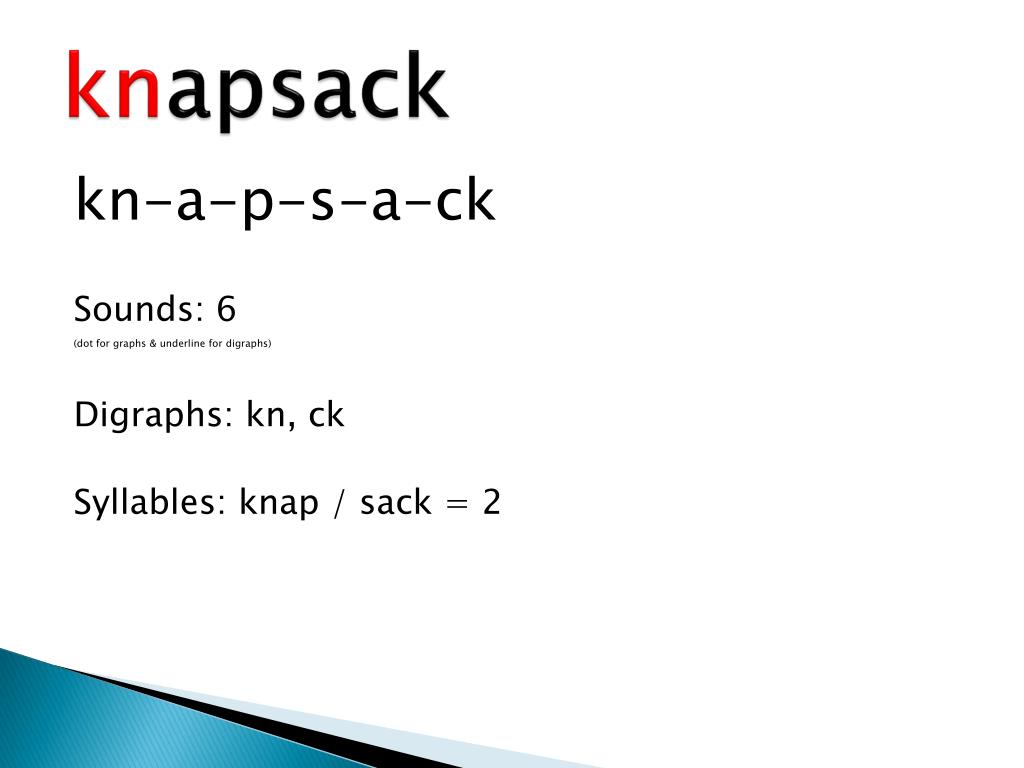 knapsack

kn-a-p-s-a-ck

Sounds: 6

(dot for graphs & underline for digraphs)

Digraphs: kn, ck

Syllables: knap / sack = 2